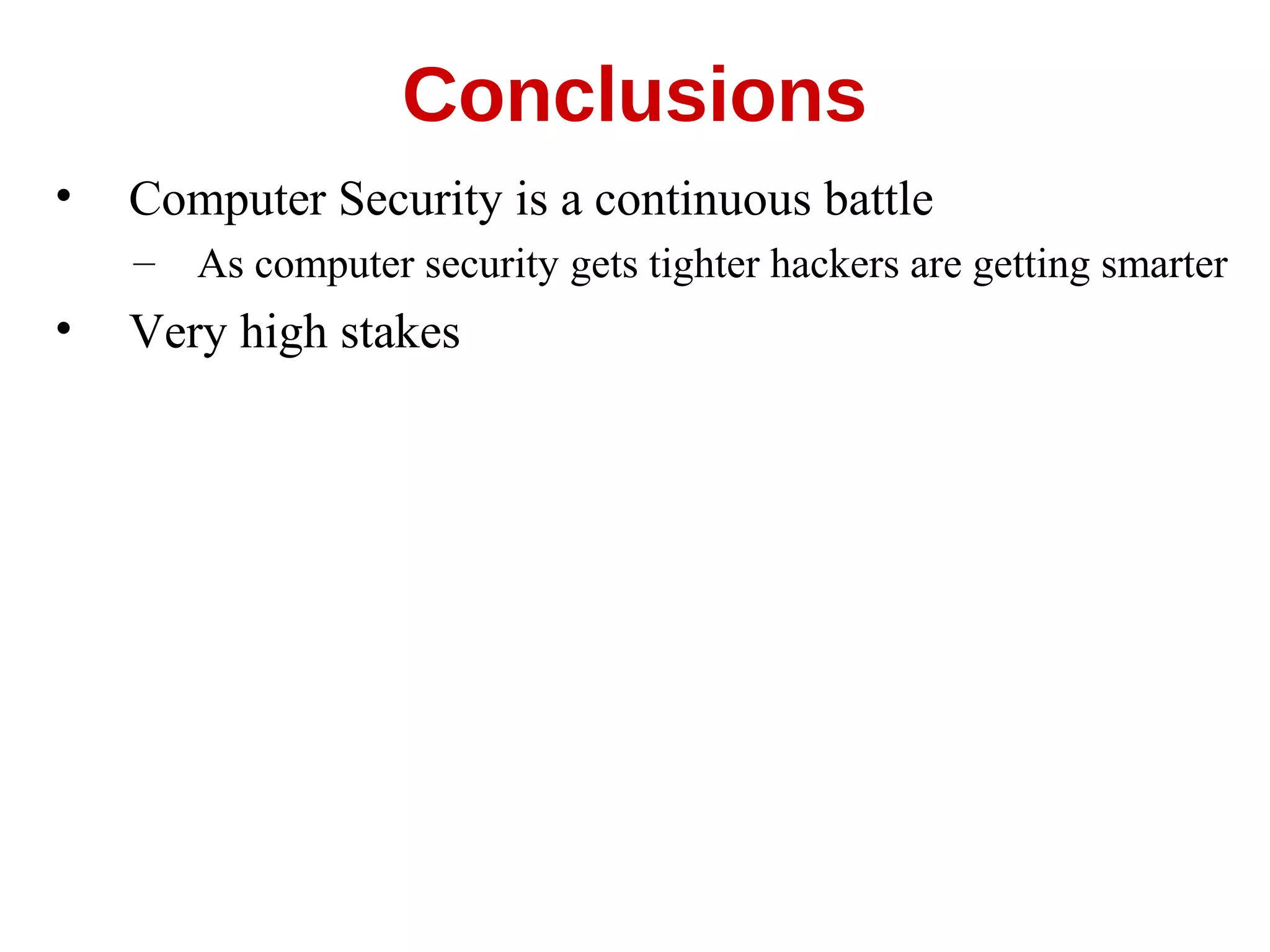 Conclusions

• Computer Security is a continuous battle
  – As computer security gets tighter hackers are getting smarter
• Very high stakes